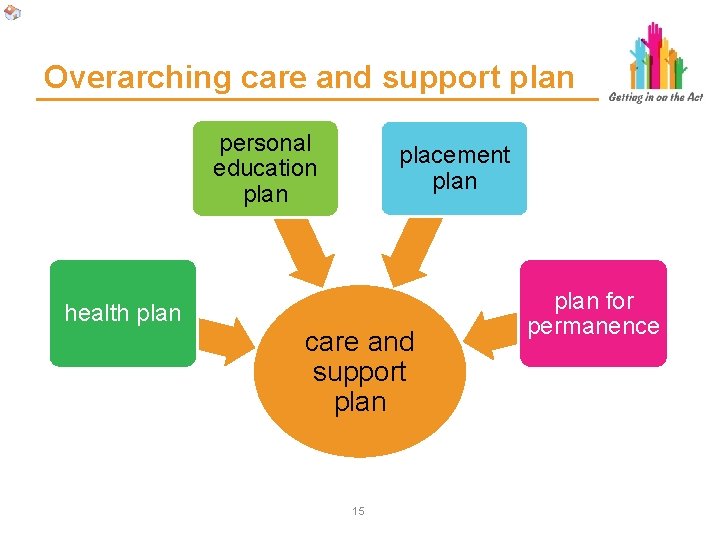 Overarching care and support plan

Getting in on the Act

personal education plan

placement plan

health plan

care and support plan

plan for permanence

15